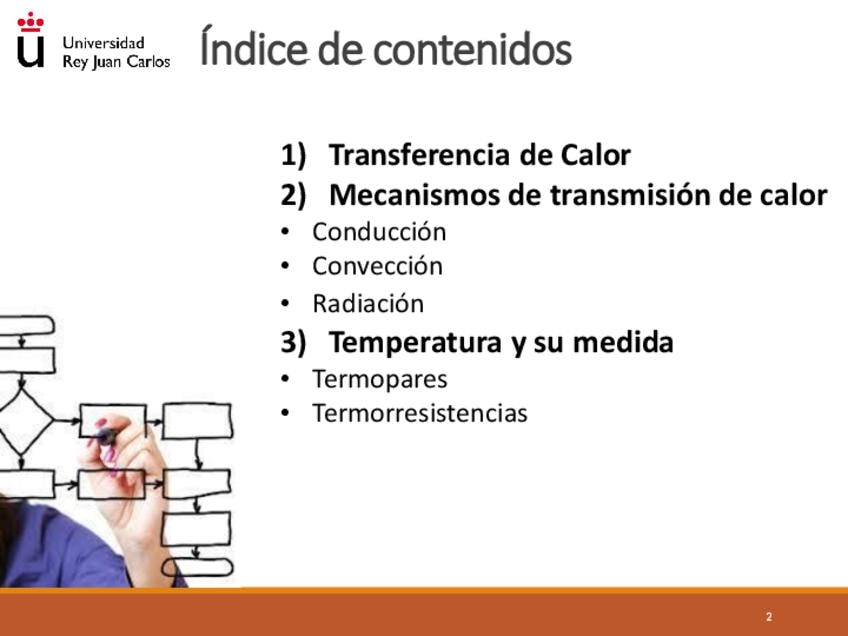 Universidad Rey Juan Carlos

Índice de contenidos

1) Transferencia de Calor
2) Mecanismos de transmisión de calor
• Conducción
• Convección
• Radiación
3) Temperatura y su medida
• Termopares
• Termorresistencias

2